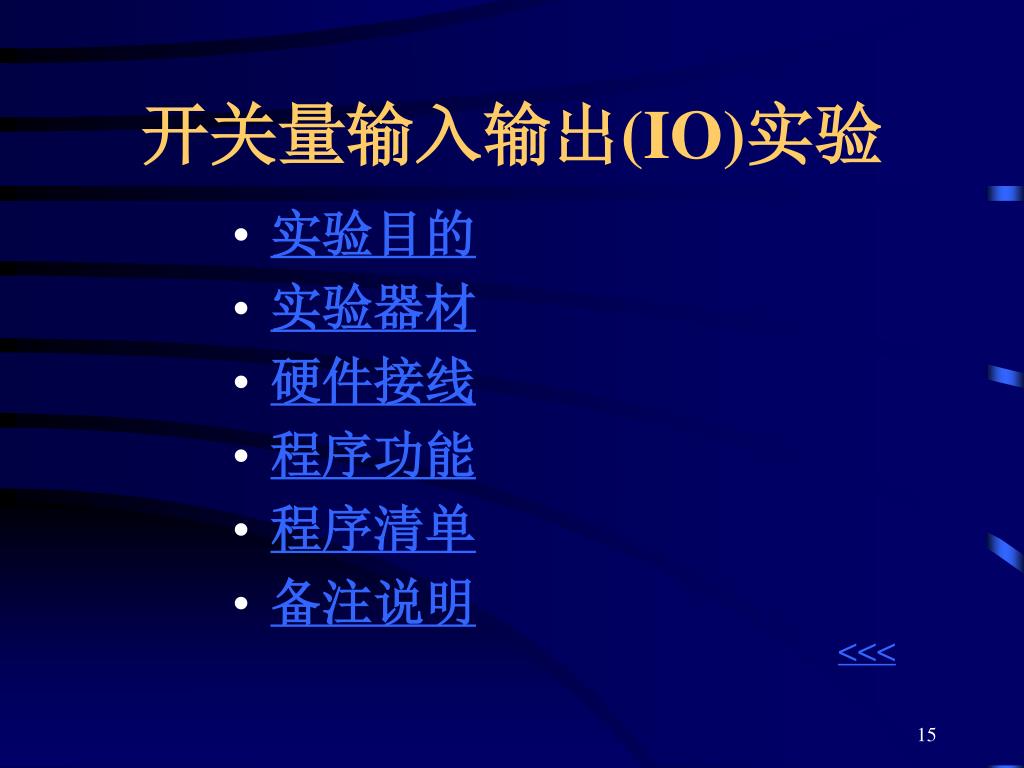 开关量输入输出(IO)实验

• 实验目的
• 实验器材
• 硬件接线
• 程序功能
• 程序清单
• 备注说明

<<<

15